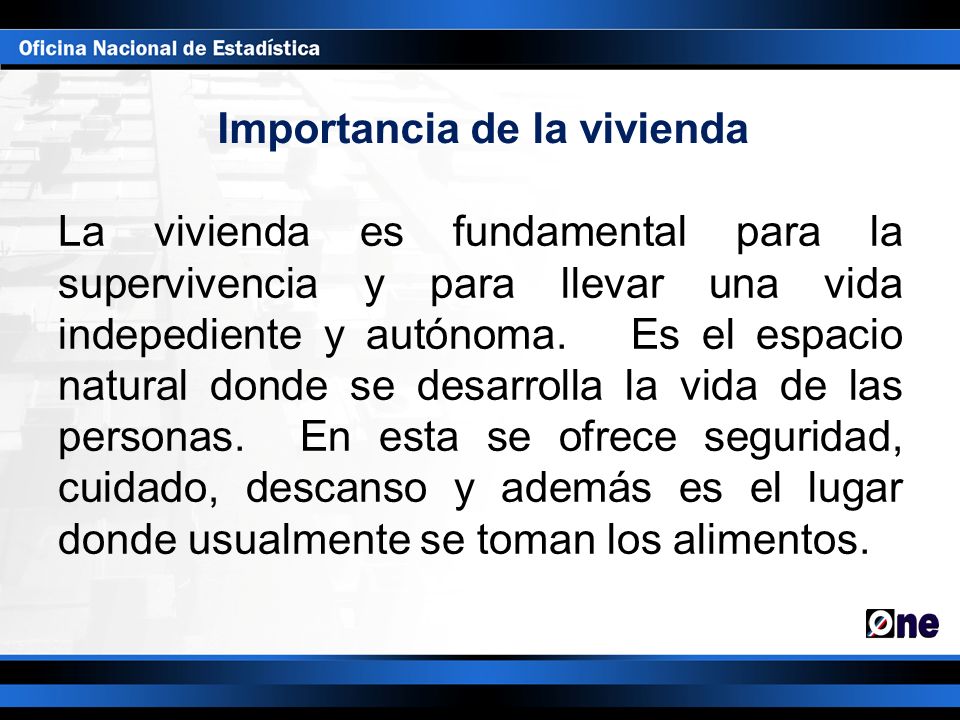 Oficina Nacional de Estadística

Importancia de la vivienda

La vivienda es fundamental para la supervivencia y para llevar una vida indepediente y autónoma. Es el espacio natural donde se desarrolla la vida de las personas. En esta se ofrece seguridad, cuidado, descanso y además es el lugar donde usualmente se toman los alimentos.

One